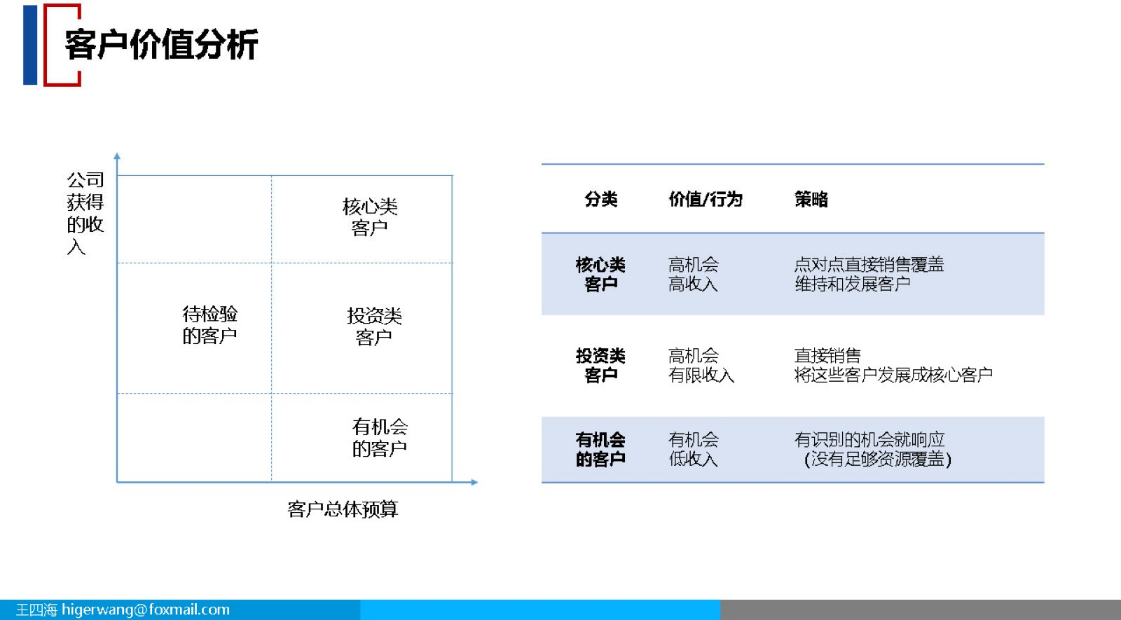 客户价值分析

公司获得的收入

核心类客户

待检验的客户

投资类客户

有机会的客户

客户总体预算

| 分类 | 价值/行为 | 策略 |
|---|---|---|
| 核心类客户 | 高机会 高收入 | 点对点直接销售覆盖 维持和发展客户 |
| 投资类客户 | 高机会 有限收入 | 直接销售 将这些客户发展成核心客户 |
| 有机会的客户 | 有机会 低收入 | 有识别的机会就响应 （没有足够资源覆盖） |

王四海 higerwang@foxmail.com